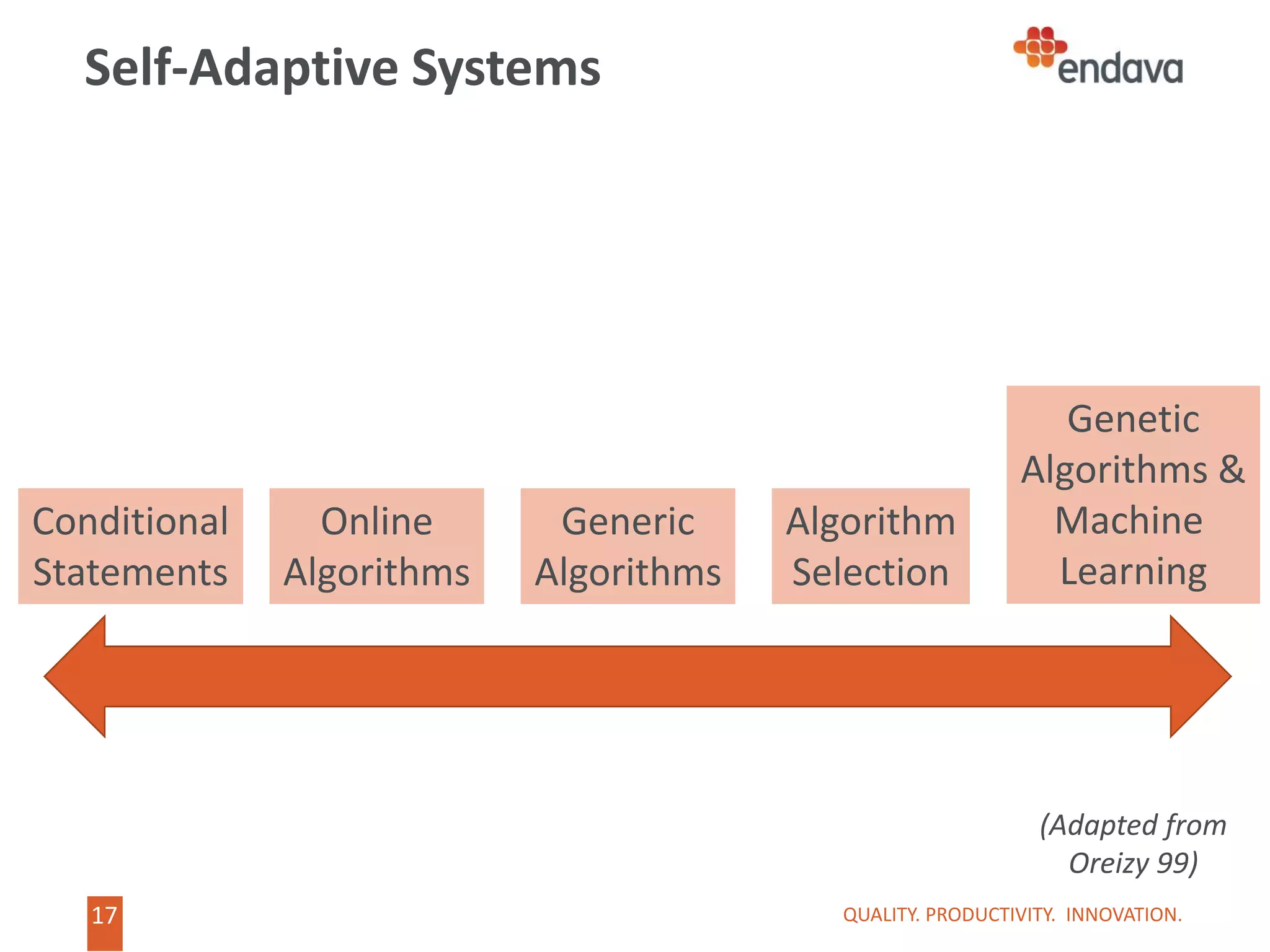 Self-Adaptive Systems

endava

Conditional Statements

Online Algorithms

Generic Algorithms

Algorithm Selection

Genetic Algorithms & Machine Learning

(Adapted from Oreizy 99)

17

QUALITY. PRODUCTIVITY. INNOVATION.